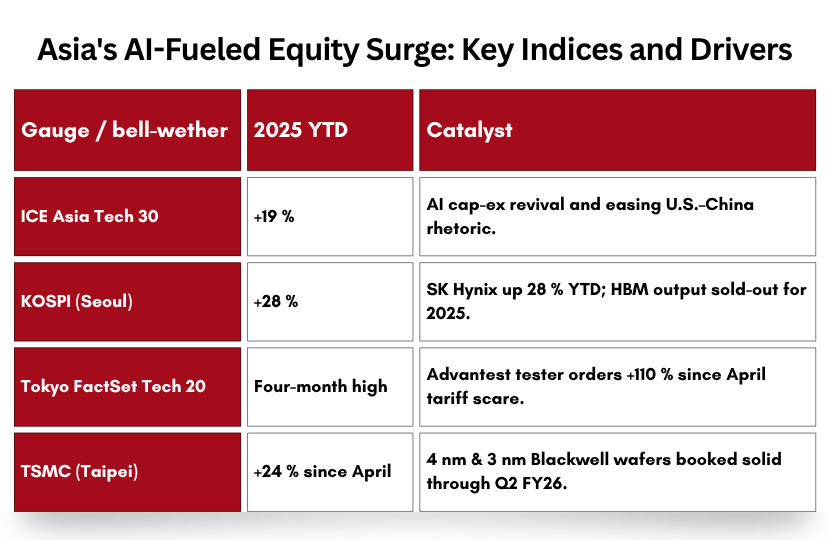 Asia's AI-Fueled Equity Surge: Key Indices and Drivers

| Gauge / bell-wether | 2025 YTD | Catalyst |
|---|---|---|
| ICE Asia Tech 30 | +19 % | AI cap-ex revival and easing U.S.-China rhetoric. |
| KOSPI (Seoul) | +28 % | SK Hynix up 28 % YTD; HBM output sold-out for 2025. |
| Tokyo FactSet Tech 20 | Four-month high | Advantest tester orders +110 % since April tariff scare. |
| TSMC (Taipei) | +24 % since April | 4 nm & 3 nm Blackwell wafers booked solid through Q2 FY26. |